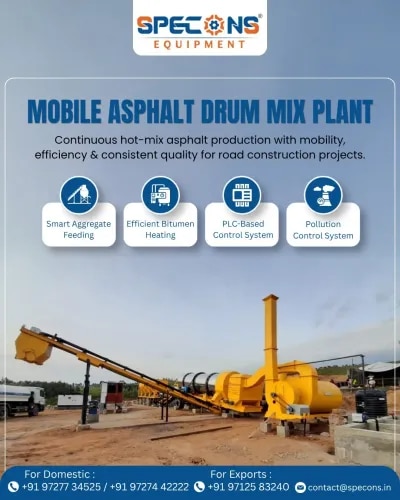 SPECONS®
EQUIPMENT

MOBILE ASPHALT DRUM MIX PLANT

Continuous hot-mix asphalt production with mobility, efficiency & consistent quality for road construction projects.

Smart Aggregate Feeding

Efficient Bitumen Heating

PLC-Based Control System

Pollution Control System

For Domestic :
+91 97277 34525 / +91 97274 42222

For Exports :
+91 97125 83240

contact@specons.in